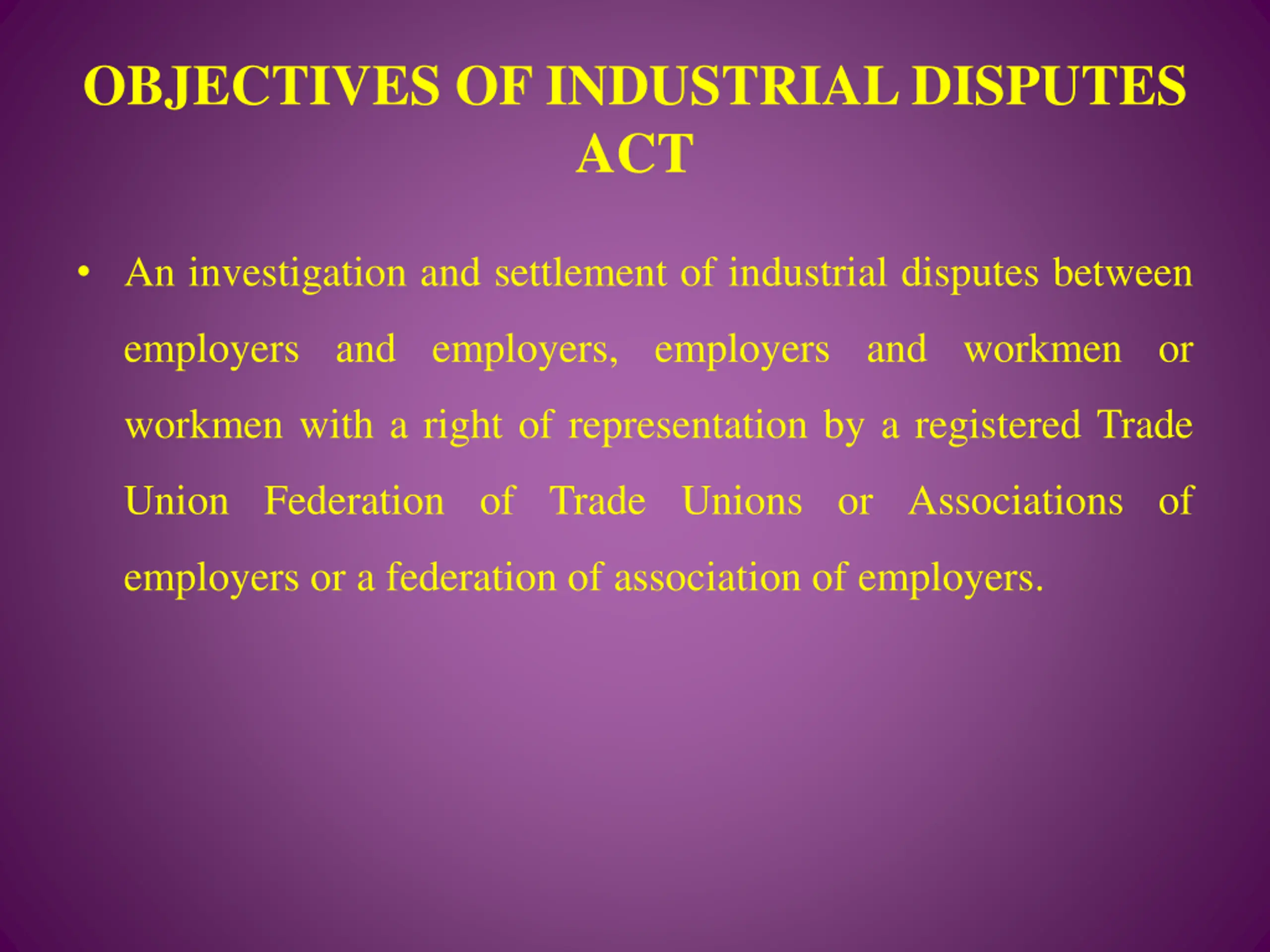 OBJECTIVES OF INDUSTRIAL DISPUTES ACT

• An investigation and settlement of industrial disputes between employers and employers, employers and workmen or workmen with a right of representation by a registered Trade Union Federation of Trade Unions or Associations of employers or a federation of association of employers.